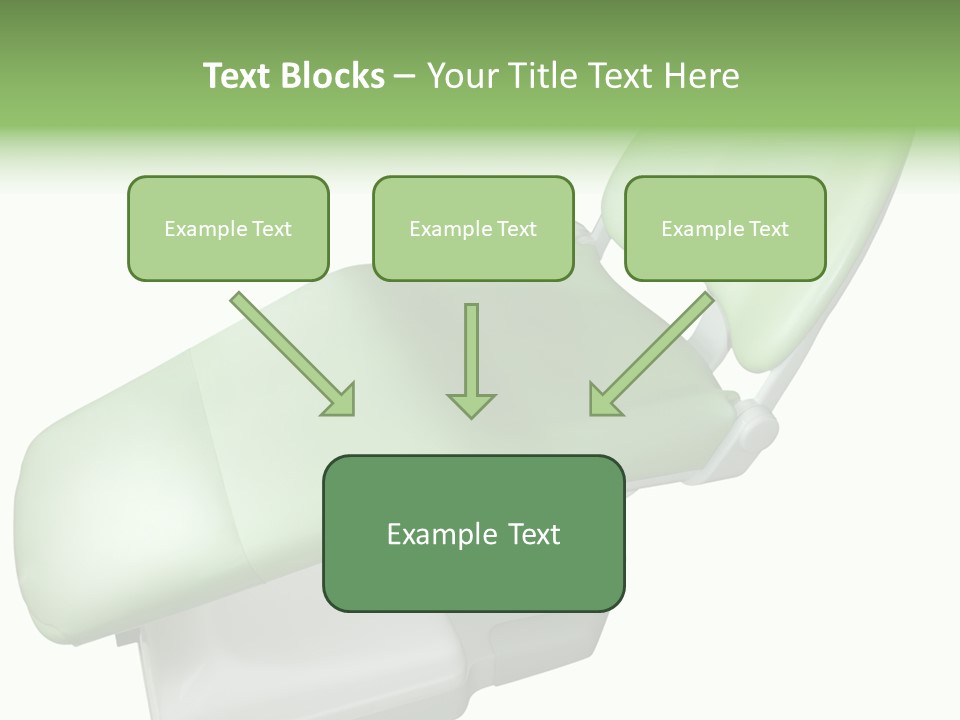 Text Blocks – Your Title Text Here

Example Text

Example Text

Example Text

Example Text